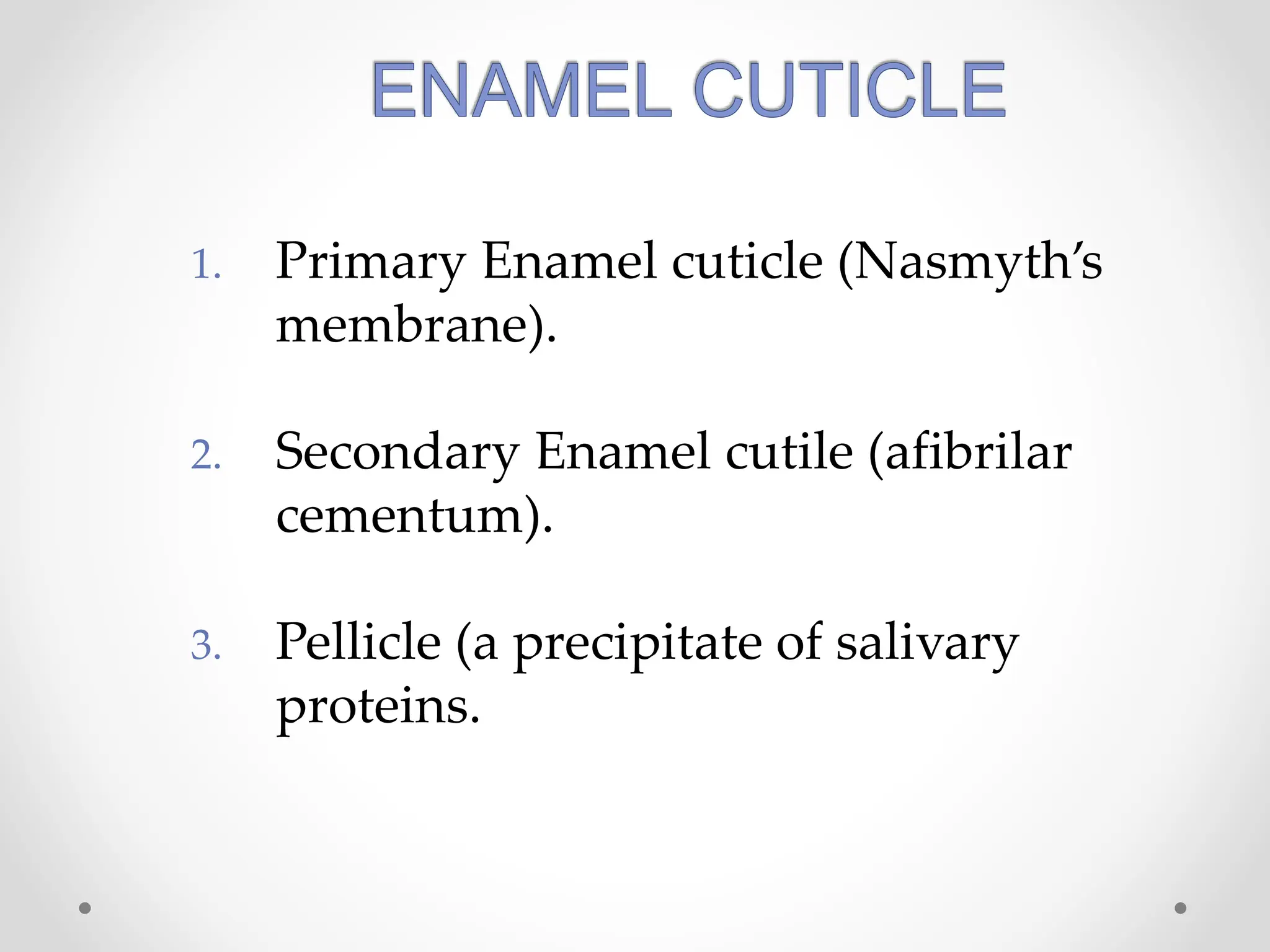 ENAMEL CUTICLE

1. Primary Enamel cuticle (Nasmyth's membrane).

2. Secondary Enamel cutile (afibrilar cementum).

3. Pellicle (a precipitate of salivary proteins.